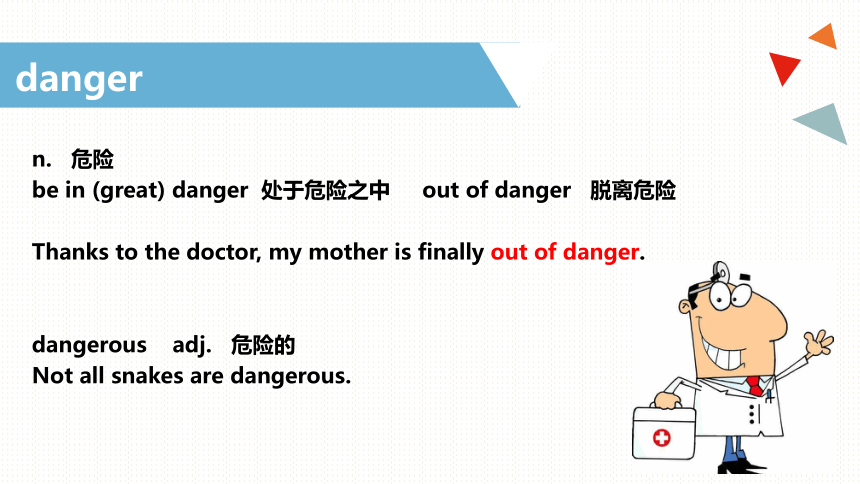 danger

n. 危险
be in (great) danger 处于危险之中 out of danger 脱离危险

Thanks to the doctor, my mother is finally out of danger.

dangerous adj. 危险的
Not all snakes are dangerous.